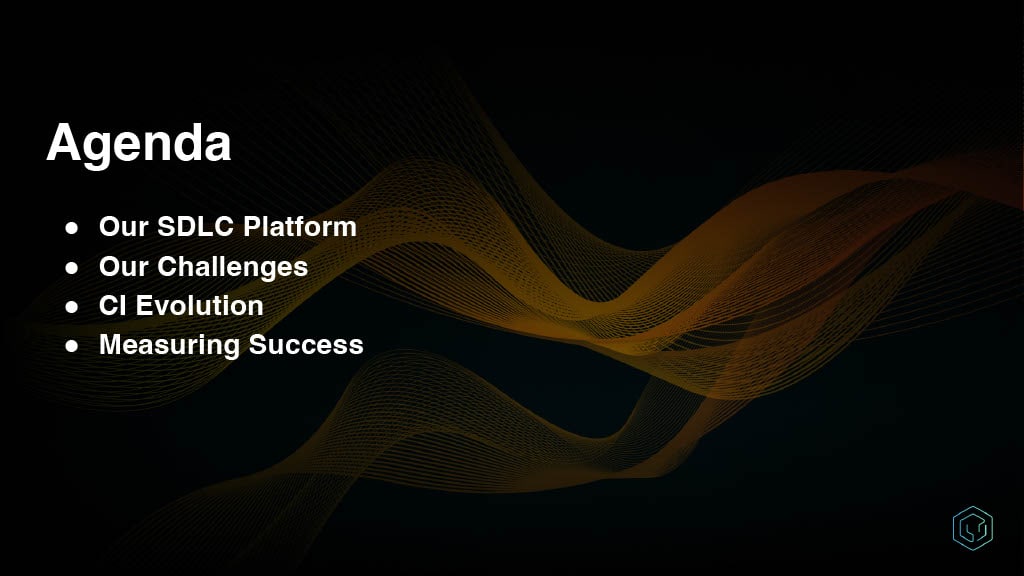 Agenda

● Our SDLC Platform
● Our Challenges
● CI Evolution
● Measuring Success